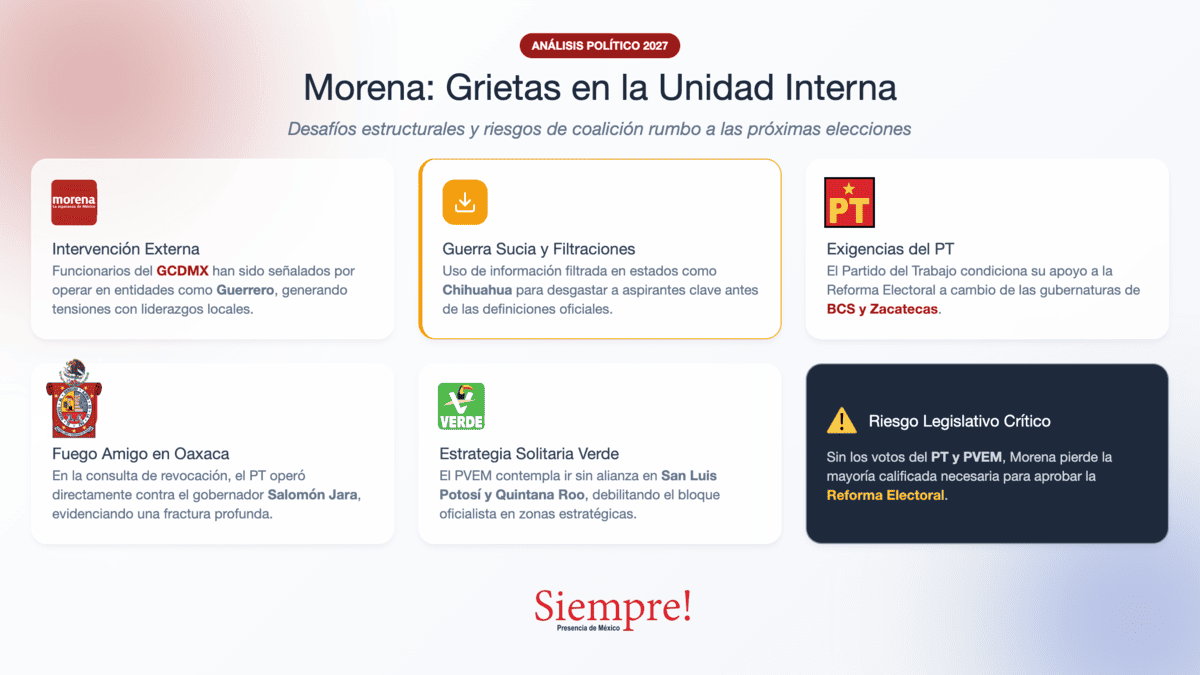 ANÁLISIS POLÍTICO 2027

Morena: Grietas en la Unidad Interna

Desafíos estructurales y riesgos de coalición rumbo a las próximas elecciones

morena
La esperanza de México

Intervención Externa
Funcionarios del GCDMX han sido señalados por operar en entidades como Guerrero, generando tensiones con liderazgos locales.

Guerra Sucia y Filtraciones
Uso de información filtrada en estados como Chihuahua para desgastar a aspirantes clave antes de las definiciones oficiales.

PT

Exigencias del PT
El Partido del Trabajo condiciona su apoyo a la Reforma Electoral a cambio de las gubernaturas de BCS y Zacatecas.

Fuego Amigo en Oaxaca
En la consulta de revocación, el PT operó directamente contra el gobernador Salomón Jara, evidenciando una fractura profunda.

VERDE

Estrategia Solitaria Verde
El PVEM contempla ir sin alianza en San Luis Potosí y Quintana Roo, debilitando el bloque oficialista en zonas estratégicas.

Riesgo Legislativo Crítico
Sin los votos del PT y PVEM, Morena pierde la mayoría calificada necesaria para aprobar la Reforma Electoral.

Siempre!
Presencia de México